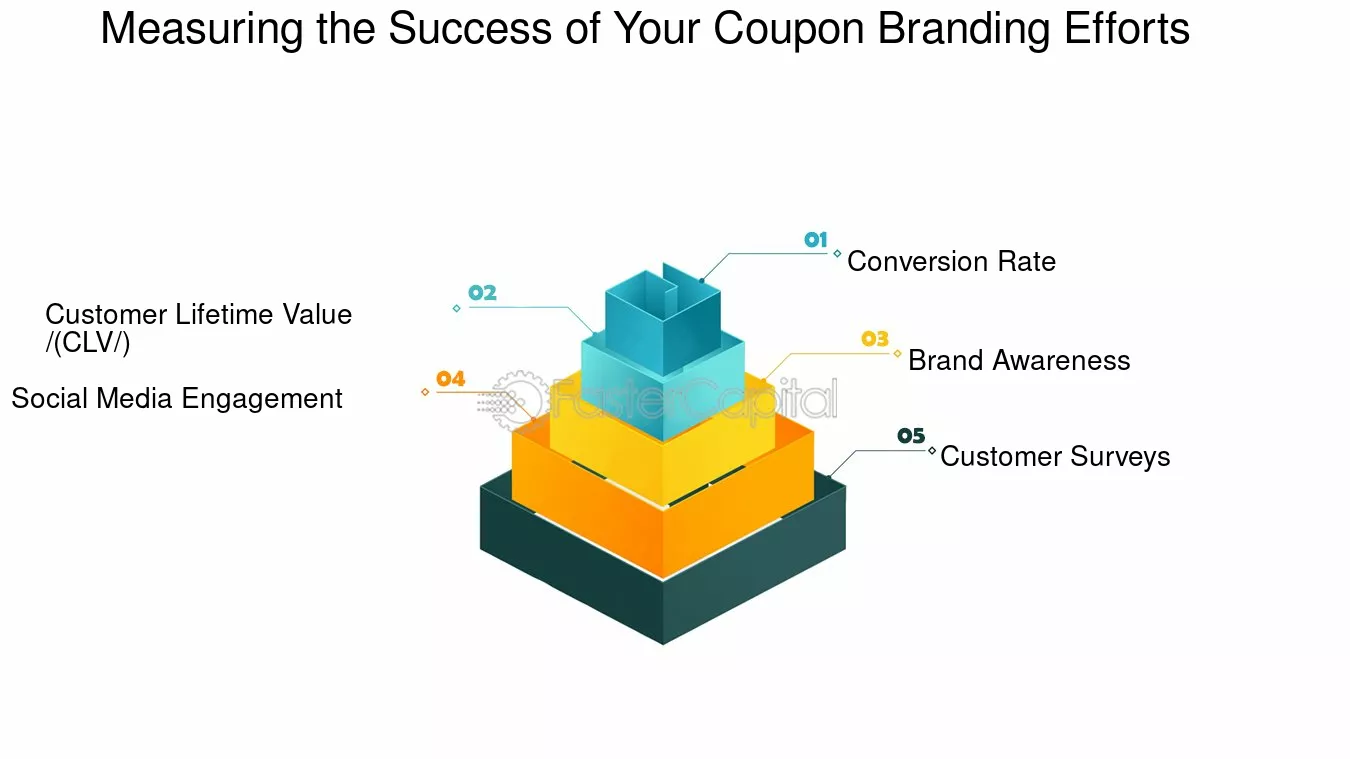 Measuring the Success of Your Coupon Branding Efforts

01 Conversion Rate

02 Customer Lifetime Value /(CLV/)

03 Brand Awareness

04 Social Media Engagement

05 Customer Surveys

FasterCapital